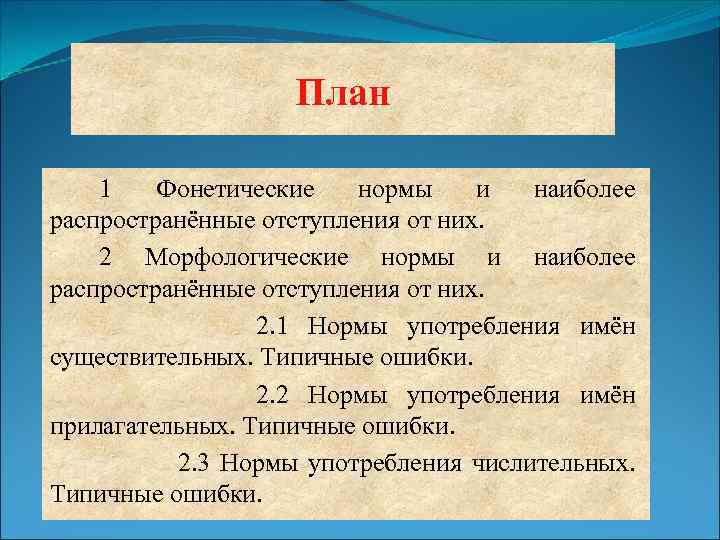 План

1 Фонетические нормы и наиболее распространённые отступления от них.

2 Морфологические нормы и наиболее распространённые отступления от них.

2.1 Нормы употребления имён существительных. Типичные ошибки.

2.2 Нормы употребления имён прилагательных. Типичные ошибки.

2.3 Нормы употребления числительных. Типичные ошибки.